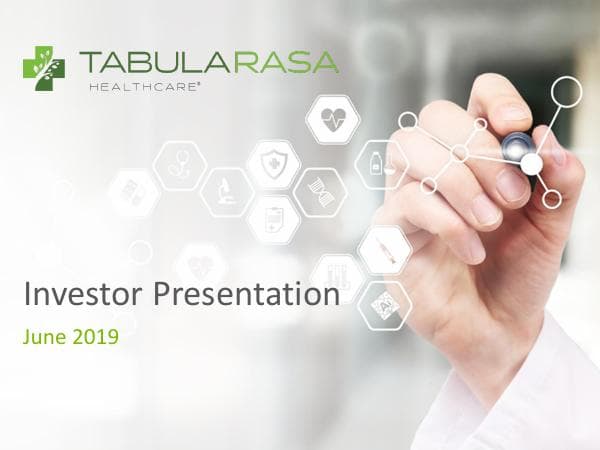 TABULARASA
HEALTHCARE®

Investor Presentation
June 2019